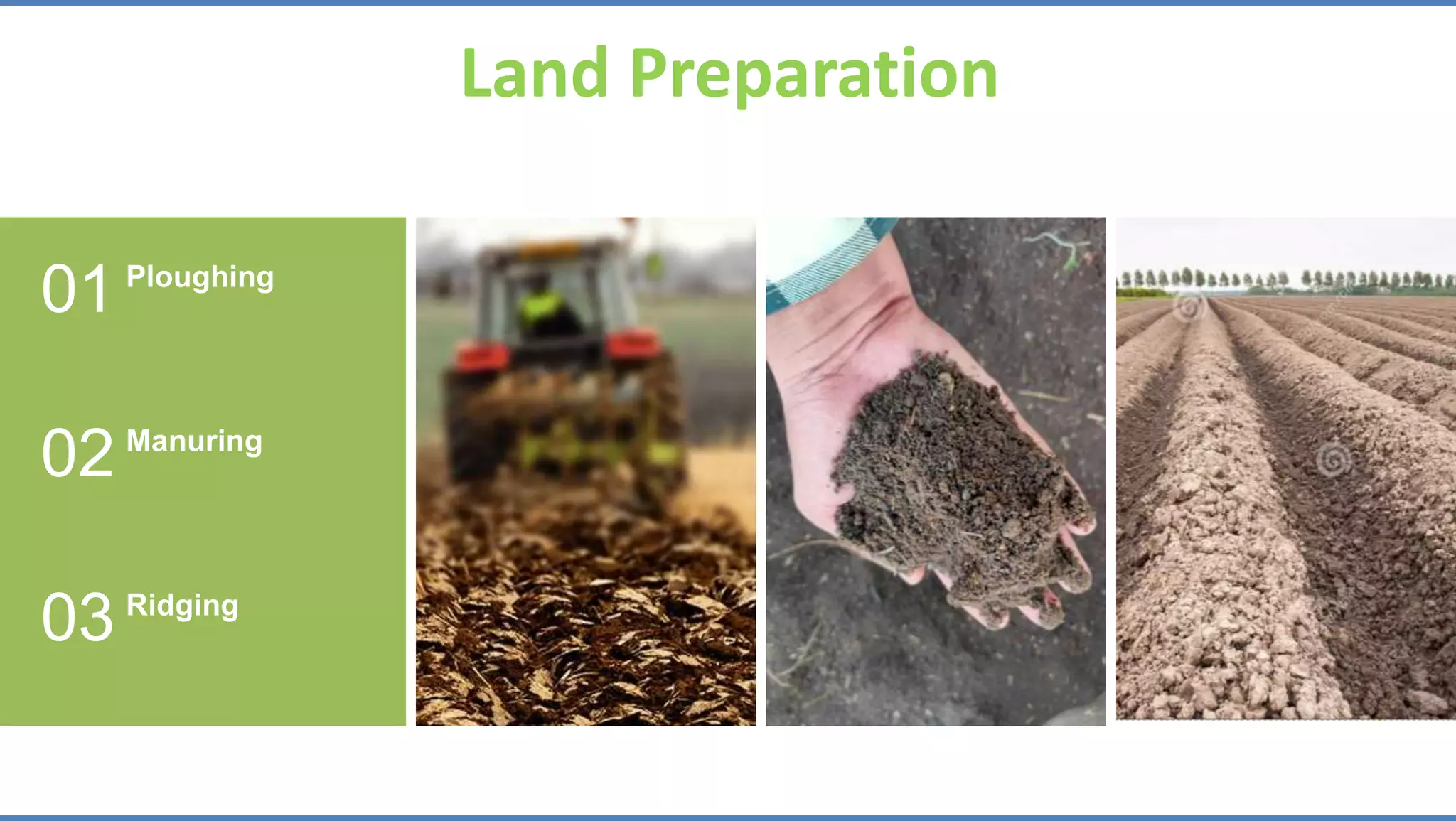 Land Preparation

01 Ploughing

02 Manuring

03 Ridging